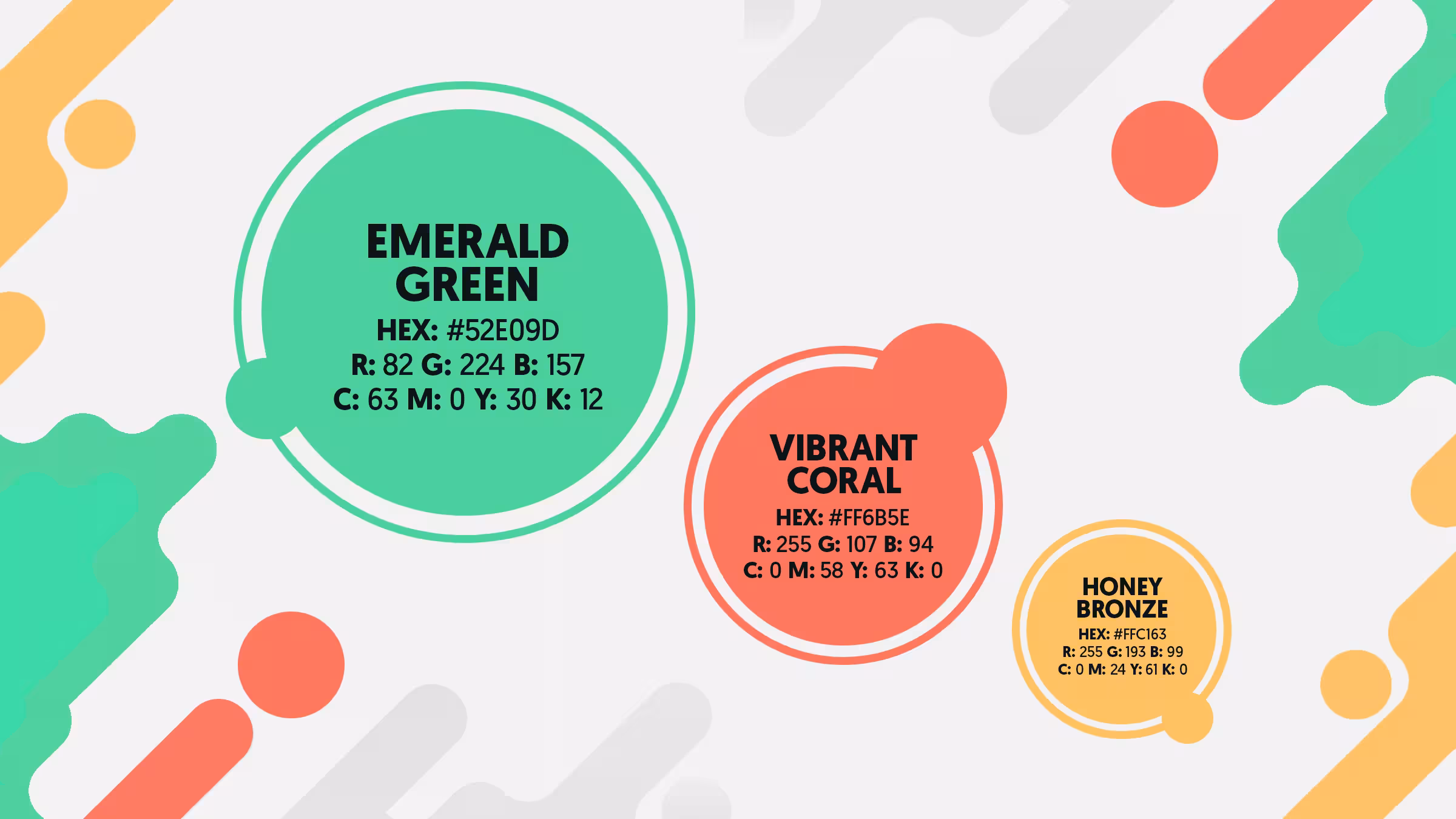 EMERALD GREEN
HEX: #52E09D
R: 82 G: 224 B: 157
C: 63 M: 0 Y: 30 K: 12

VIBRANT CORAL
HEX: #FF6B5E
R: 255 G: 107 B: 94
C: 0 M: 58 Y: 63 K: 0

HONEY BRONZE
HEX: #FFC163
R: 255 G: 193 B: 99
C: 0 M: 24 Y: 61 K: 0